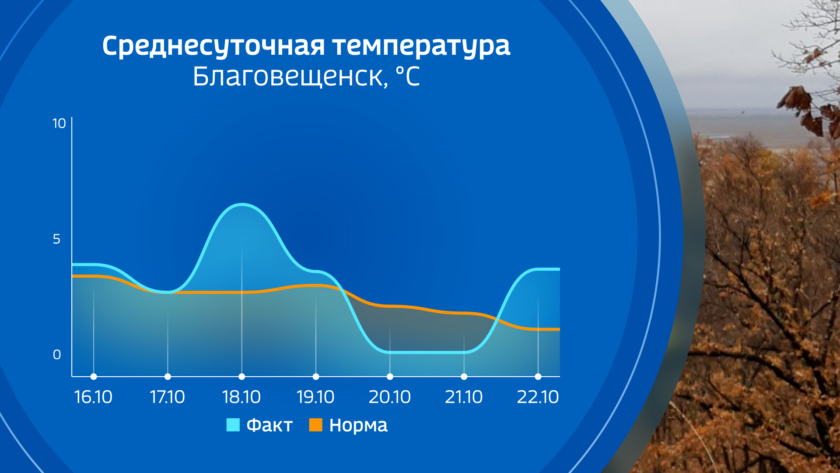 Среднесуточная температура
Благовещенск, °C

10
5
0

16.10
17.10
18.10
19.10
20.10
21.10
22.10

Факт
Норма